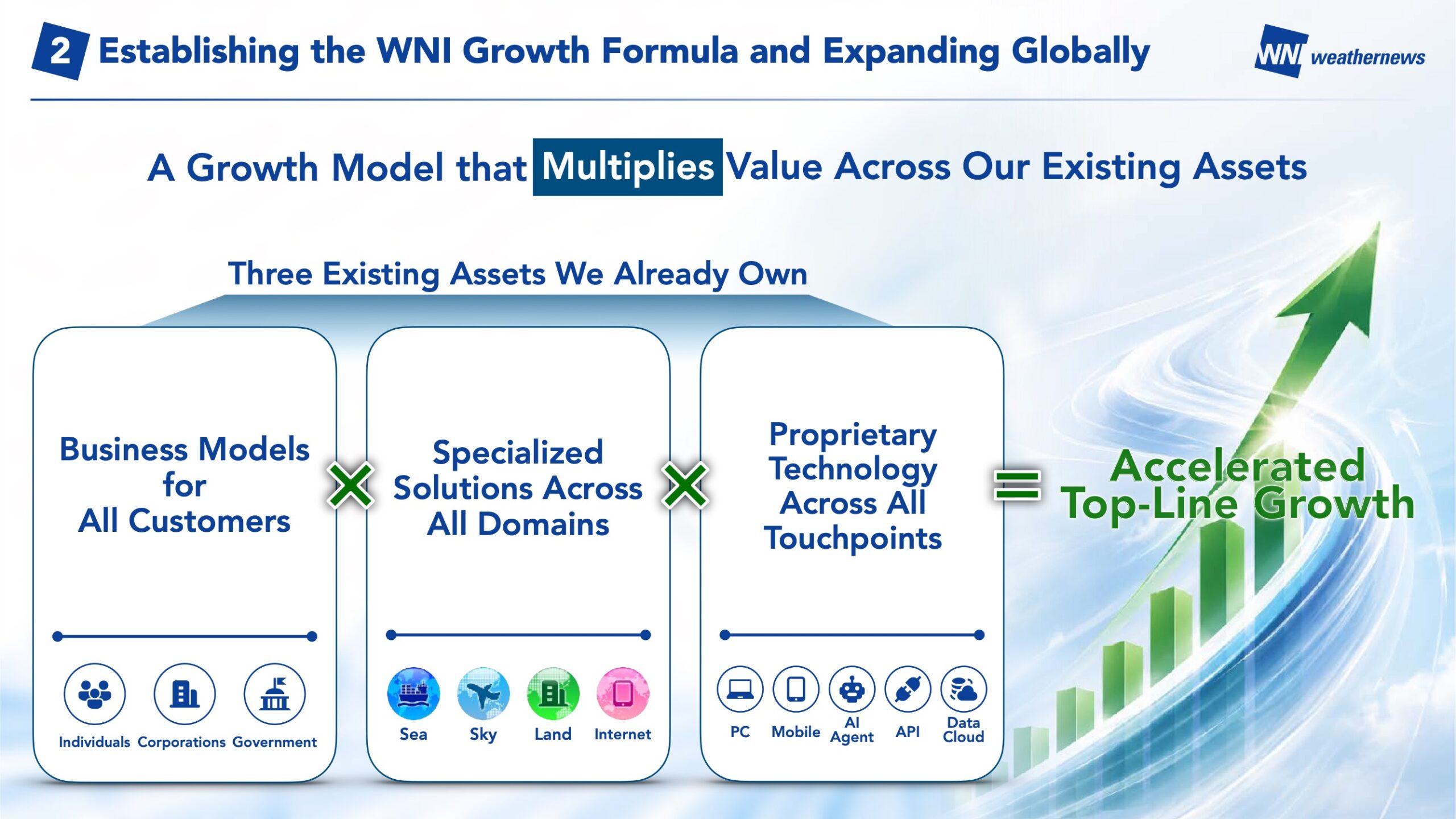 2 Establishing the WNI Growth Formula and Expanding Globally

WNI weathernews

A Growth Model that Multiplies Value Across Our Existing Assets

Three Existing Assets We Already Own

Business Models for All Customers

Individuals Corporations Government

×

Specialized Solutions Across All Domains

Sea Sky Land Internet

×

Proprietary Technology Across All Touchpoints

PC Mobile AI Agent API Data Cloud

=

Accelerated Top-Line Growth